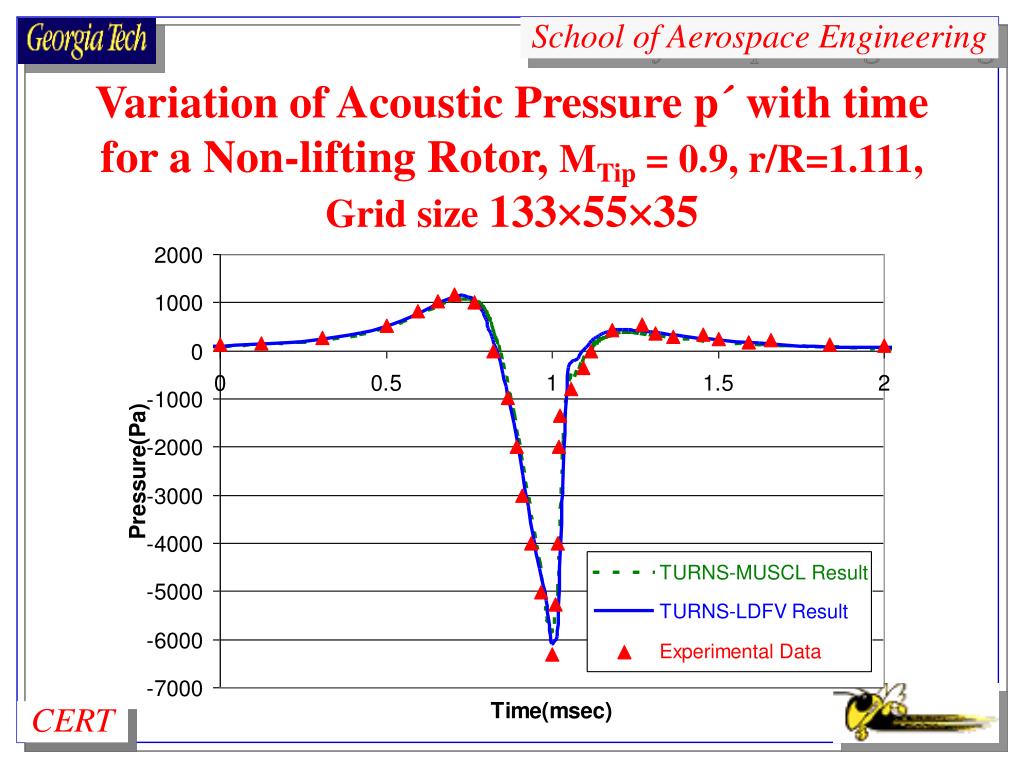 Georgia Tech

School of Aerospace Engineering

Variation of Acoustic Pressure p´ with time for a Non-lifting Rotor, $M_{Tip}$ = 0.9, r/R=1.111, Grid size 133×55×35

2000
1000
0
-1000
-2000
-3000
-4000
-5000
-6000
-7000

0
0.5
1
1.5
2

Pressure(Pa)

Time(msec)

TURNS-MUSCL Result
TURNS-LDFV Result
Experimental Data

CERT